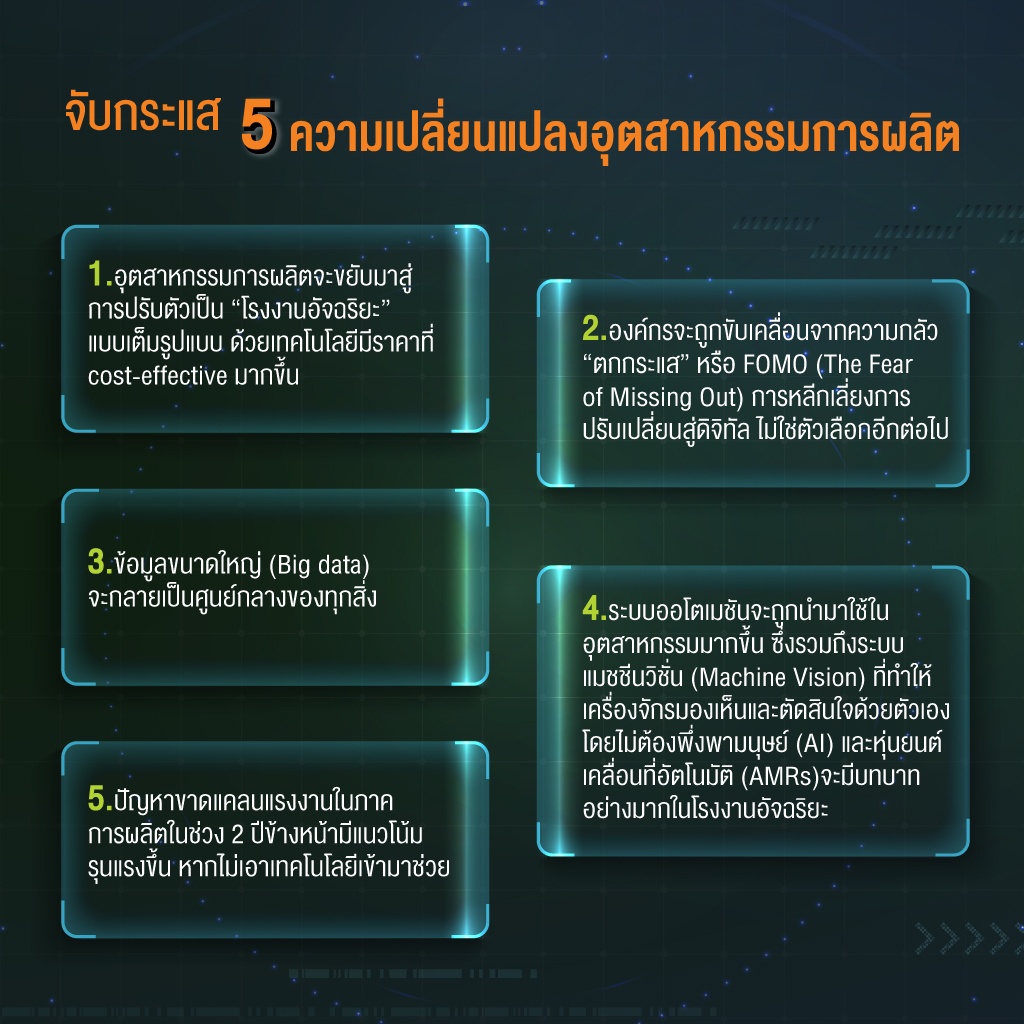 จับกระแส 5 ความเปลี่ยนแปลงอุตสาหกรรมการผลิต

1.อุตสาหกรรมการผลิตจะขยับมาสู่การปรับตัวเป็น “โรงงานอัจฉริยะ” แบบเต็มรูปแบบ ด้วยเทคโนโลยีมีราคาที่ cost-effective มากขึ้น

2.องค์กรจะถูกขับเคลื่อนจากความกลัว “ตกกระแส” หรือ FOMO (The Fear of Missing Out) การหลีกเลี่ยงการปรับเปลี่ยนสู่ดิจิทัล ไม่ใช่ตัวเลือกอีกต่อไป

3.ข้อมูลขนาดใหญ่ (Big data) จะกลายเป็นศูนย์กลางของทุกสิ่ง

4.ระบบออโตเมชันจะถูกนำมาใช้ในอุตสาหกรรมมากขึ้น ซึ่งรวมถึงระบบแมชชีนวิชั่น (Machine Vision) ที่ทำให้เครื่องจักรมองเห็นและตัดสินใจด้วยตัวเองโดยไม่ต้องพึ่งพามนุษย์ (AI) และหุ่นยนต์เคลื่อนที่อัตโนมัติ (AMRs)จะมีบทบาทอย่างมากในโรงงานอัจฉริยะ

5.ปัญหาขาดแคลนแรงงานในภาคการผลิตในช่วง 2 ปีข้างหน้ามีแนวโน้มรุนแรงขึ้น หากไม่เอาเทคโนโลยีเข้ามาช่วย